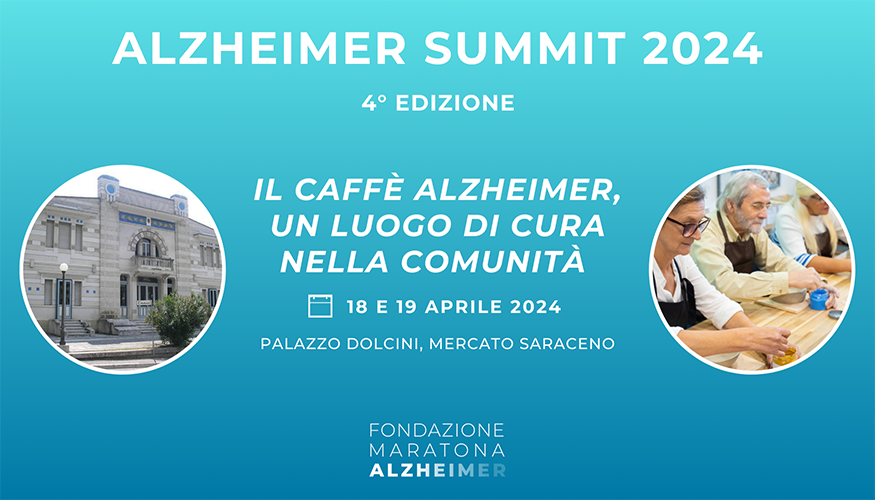 ALZHEIMER SUMMIT 2024

4° EDIZIONE

IL CAFFÈ ALZHEIMER, UN LUOGO DI CURA NELLA COMUNITÀ

18 E 19 APRILE 2024

PALAZZO DOLCINI, MERCATO SARACENO

FONDAZIONE
MARATONA
ALZHEIMER